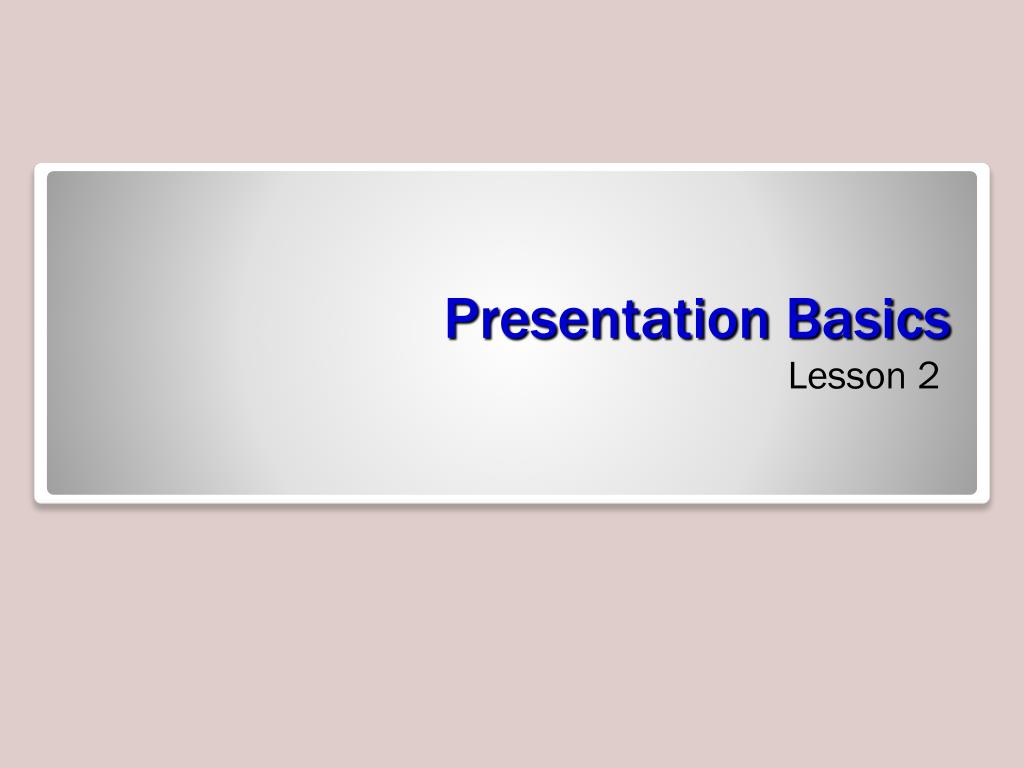 Presentation Basics
Lesson 2